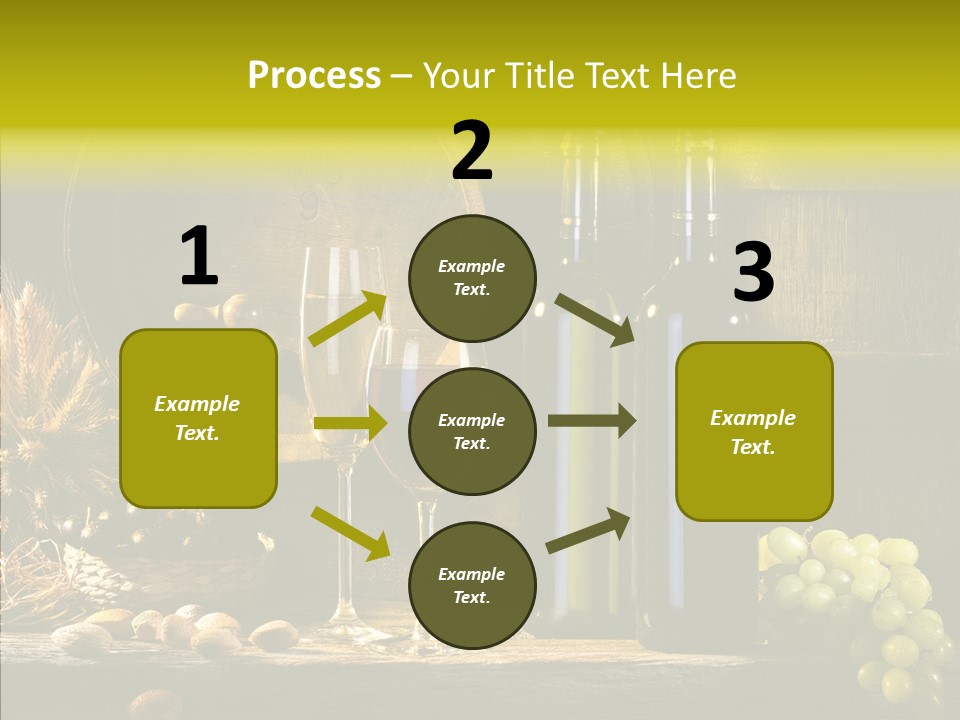 Process – Your Title Text Here

1

Example Text.

2

Example Text.

Example Text.

Example Text.

3

Example Text.